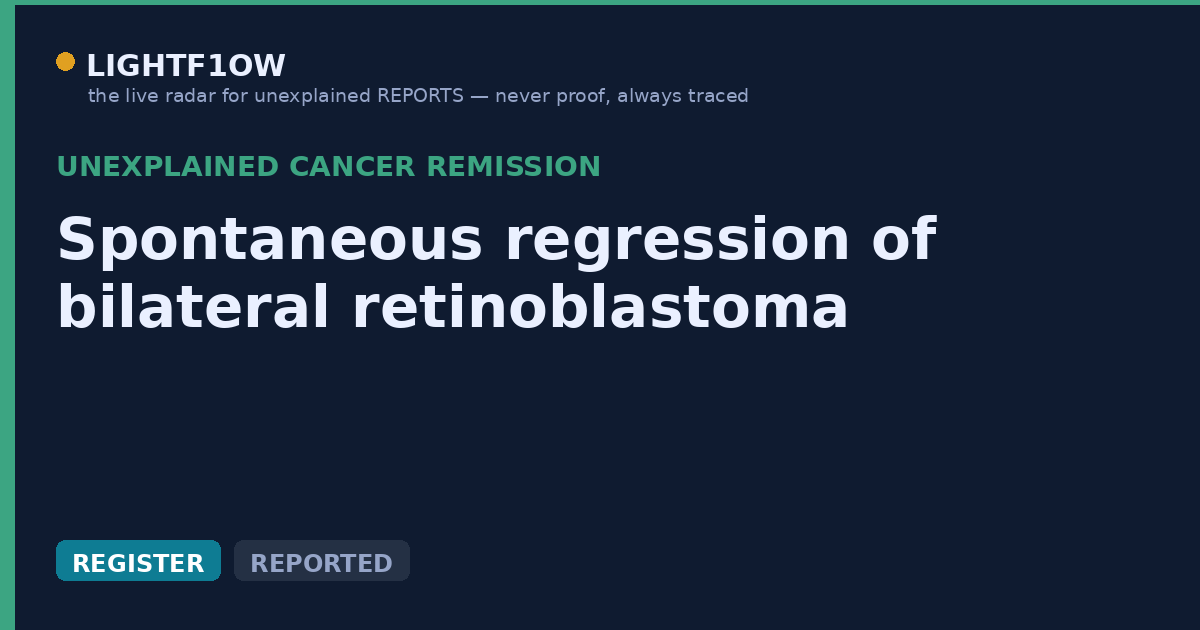 LIGHTF1OW
the live radar for unexplained REPORTS — never proof, always traced

UNEXPLAINED CANCER REMISSION

Spontaneous regression of bilateral retinoblastoma

REGISTER
REPORTED